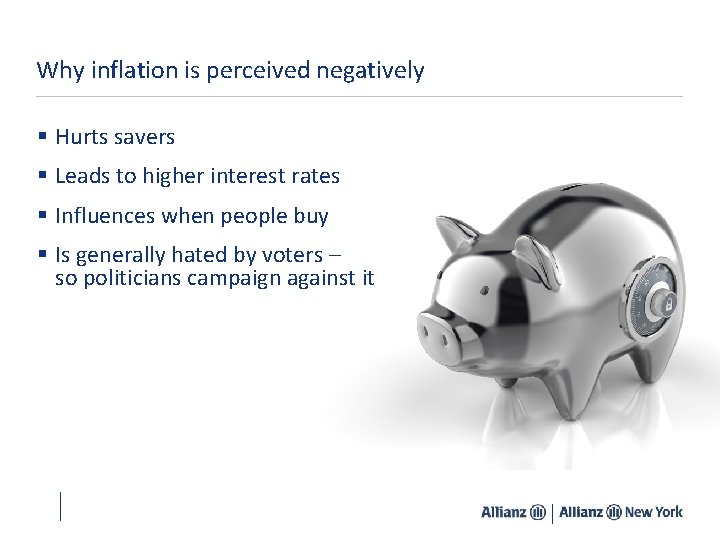 Why inflation is perceived negatively

▪ Hurts savers

▪ Leads to higher interest rates

▪ Influences when people buy

▪ Is generally hated by voters – so politicians campaign against it

Allianz | Allianz New York